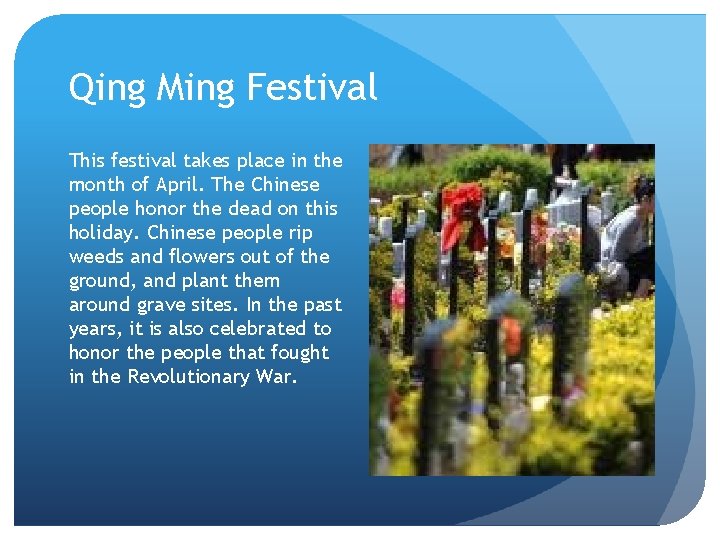 Qing Ming Festival

This festival takes place in the month of April. The Chinese people honor the dead on this holiday. Chinese people rip weeds and flowers out of the ground, and plant them around grave sites. In the past years, it is also celebrated to honor the people that fought in the Revolutionary War.